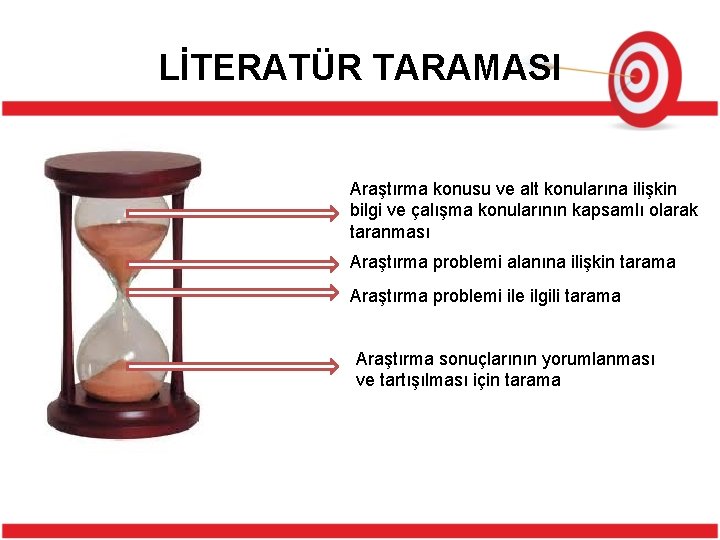 LİTERATÜR TARAMASI

Araştırma konusu ve alt konularına ilişkin bilgi ve çalışma konularının kapsamlı olarak taranması

Araştırma problemi alanına ilişkin tarama

Araştırma problemi ile ilgili tarama

Araştırma sonuçlarının yorumlanması ve tartışılması için tarama